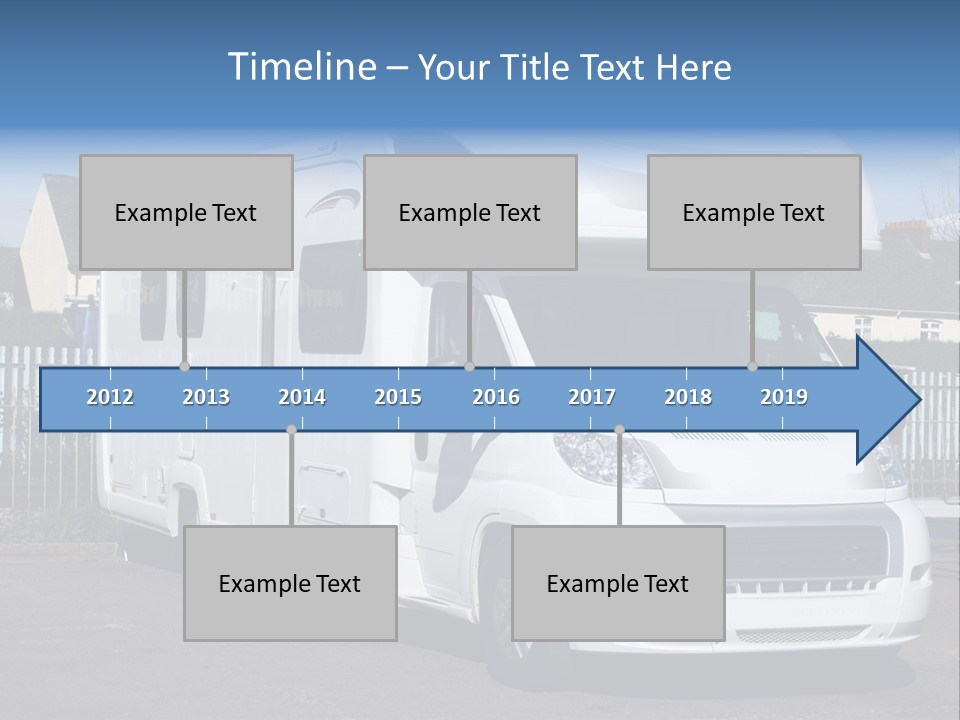 Timeline – Your Title Text Here

Example Text

Example Text

Example Text

2012 2013 2014 2015 2016 2017 2018 2019

Example Text

Example Text